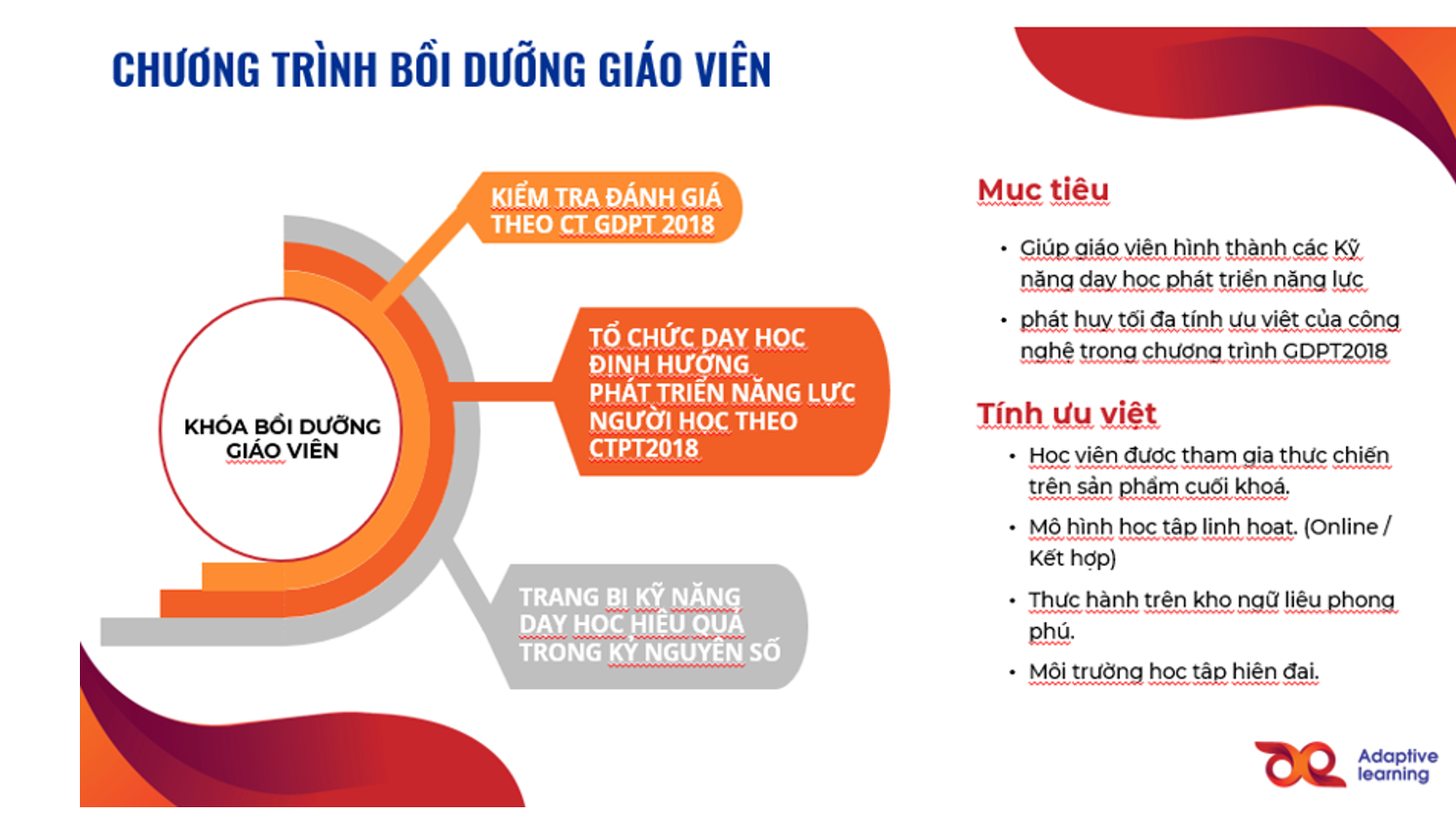 CHƯƠNG TRÌNH BỒI DƯỠNG GIÁO VIÊN

KHÓA BỒI DƯỠNG GIÁO VIÊN

KIỂM TRA ĐÁNH GIÁ THEO CT GDPT 2018

TỔ CHỨC DẠY HỌC ĐỊNH HƯỚNG PHÁT TRIỂN NĂNG LỰC NGƯỜI HỌC THEO CTPT2018

TRANG BỊ KỸ NĂNG DẠY HỌC HIỆU QUẢ TRONG KỶ NGUYÊN SỐ

Mục tiêu

• Giúp giáo viên hình thành các Kỹ năng dạy học phát triển năng lực

• phát huy tối đa tính ưu việt của công nghệ trong chương trình GDPT2018

Tính ưu việt

• Học viên được tham gia thực chiến trên sản phẩm cuối khoá.

• Mô hình học tập linh hoạt. (Online / Kết hợp)

• Thực hành trên kho ngữ liệu phong phú.

• Môi trường học tập hiện đại.

Adaptive learning